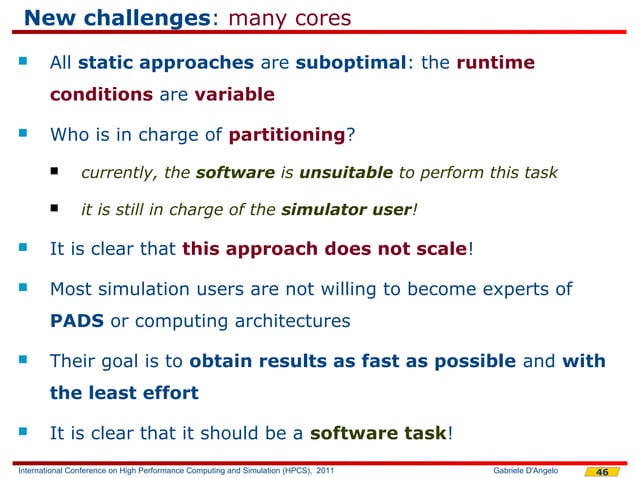 New challenges: many cores

All static approaches are suboptimal: the runtime conditions are variable

Who is in charge of partitioning?

currently, the software is unsuitable to perform this task

it is still in charge of the simulator user!

It is clear that this approach does not scale!

Most simulation users are not willing to become experts of PADS or computing architectures

Their goal is to obtain results as fast as possible and with the least effort

It is clear that it should be a software task!

International Conference on High Performance Computing and Simulation (HPCS), 2011 Gabriele D'Angelo 46